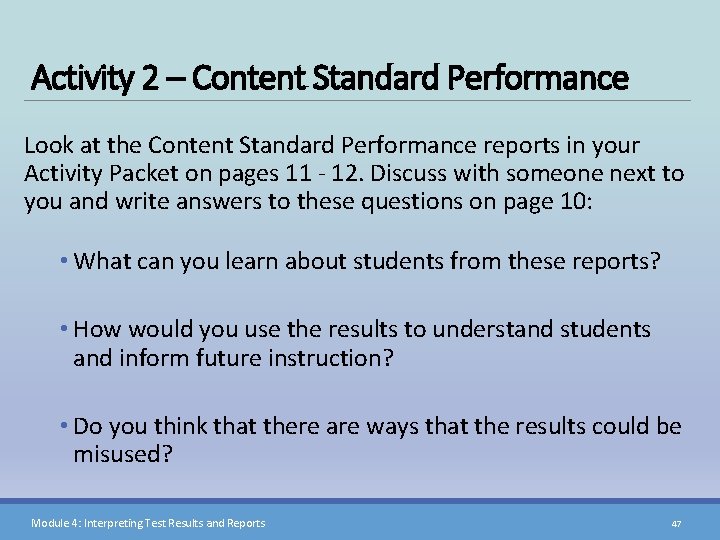 Activity 2 – Content Standard Performance

Look at the Content Standard Performance reports in your Activity Packet on pages 11 - 12. Discuss with someone next to you and write answers to these questions on page 10:

• What can you learn about students from these reports?

• How would you use the results to understand students and inform future instruction?

• Do you think that there are ways that the results could be misused?

Module 4: Interpreting Test Results and Reports

47